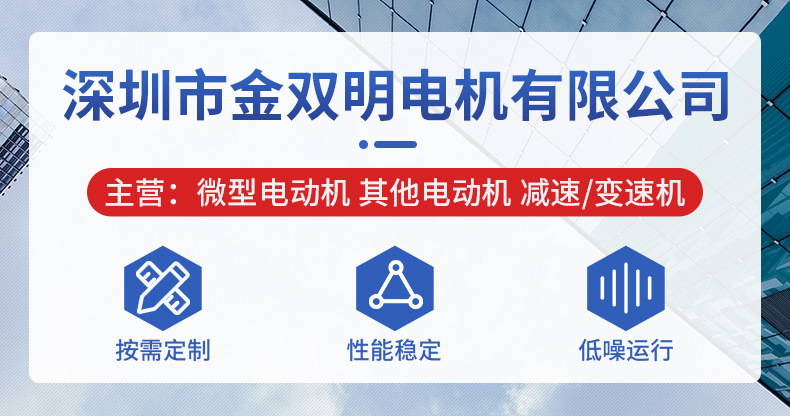 深圳市金双明电机有限公司

主营：微型电动机 其他电动机 减速/变速机

按需定制

性能稳定

低噪运行